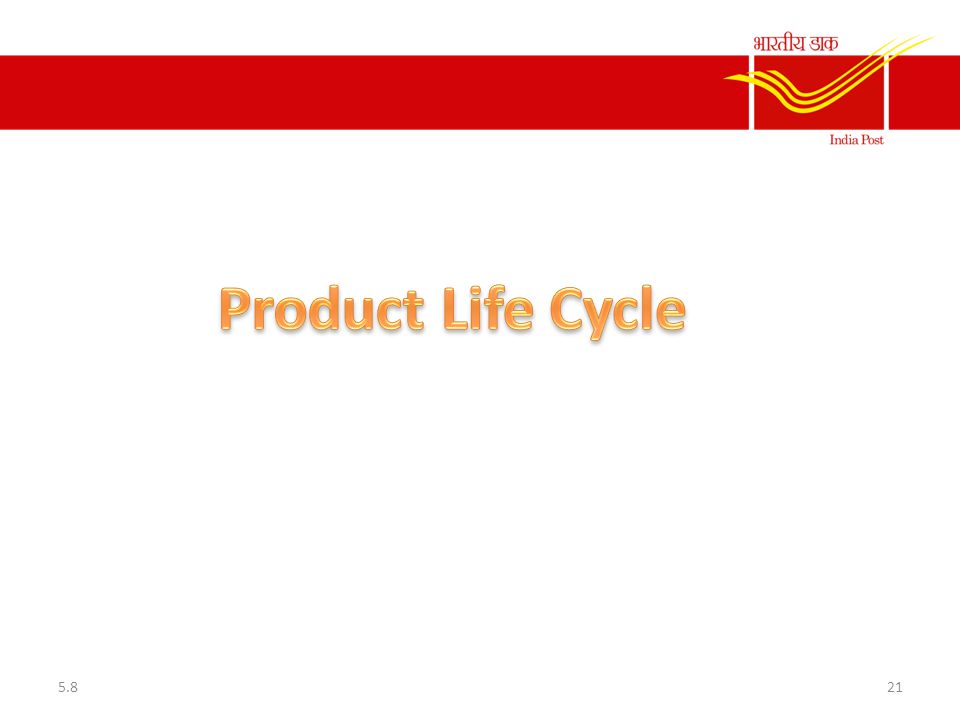 भारतीय डाक
India Post

Product Life Cycle

5.8

21